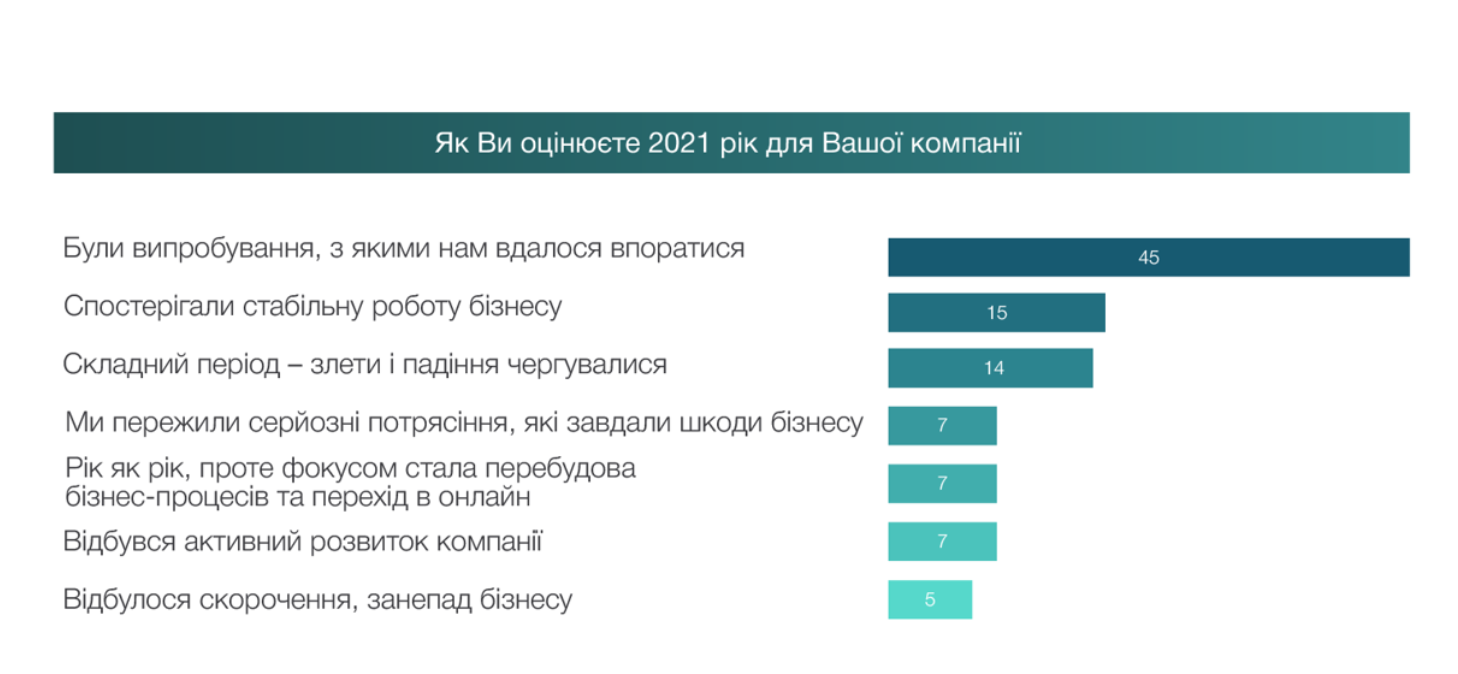 Як Ви оцінюєте 2021 рік для Вашої компанії

Були випробування, з якими нам вдалося впоратися 45

Спостерігали стабільну роботу бізнесу 15

Складний період – злети і падіння чергувалися 14

Ми пережили серйозні потрясіння, які завдали шкоди бізнесу 7

Рік як рік, проте фокусом стала перебудова бізнес-процесів та перехід в онлайн 7

Відбувся активний розвиток компанії 7

Відбулося скорочення, занепад бізнесу 5